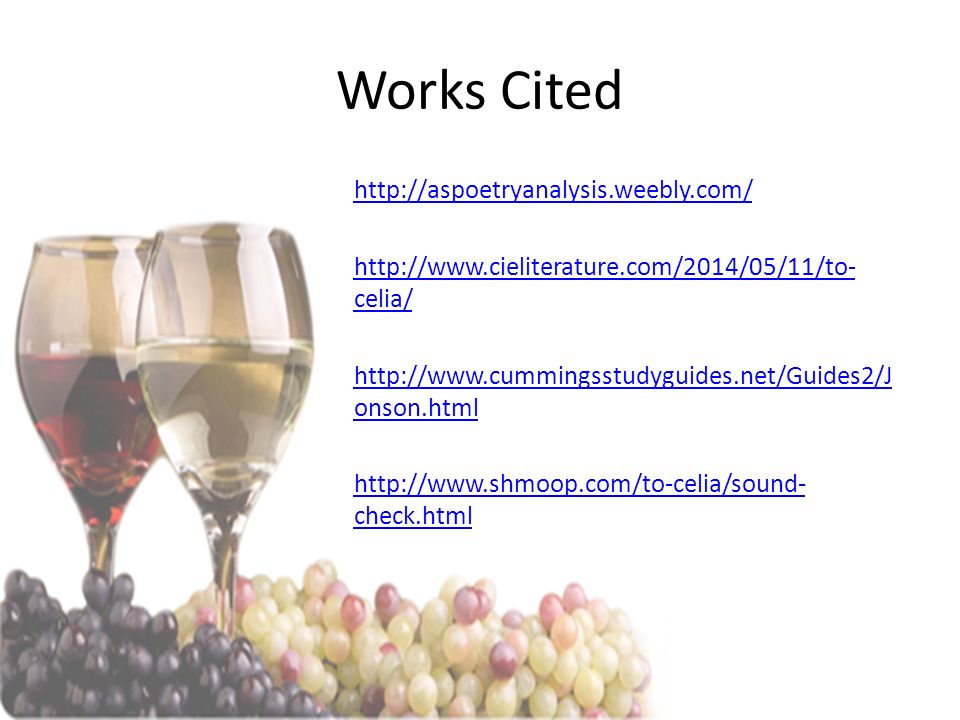 Works Cited

http://aspoetryanalysis.weebly.com/

http://www.cieliterature.com/2014/05/11/to-celia/

http://www.cummingsstudyguides.net/Guides2/Jonson.html

http://www.shmoop.com/to-celia/sound-check.html